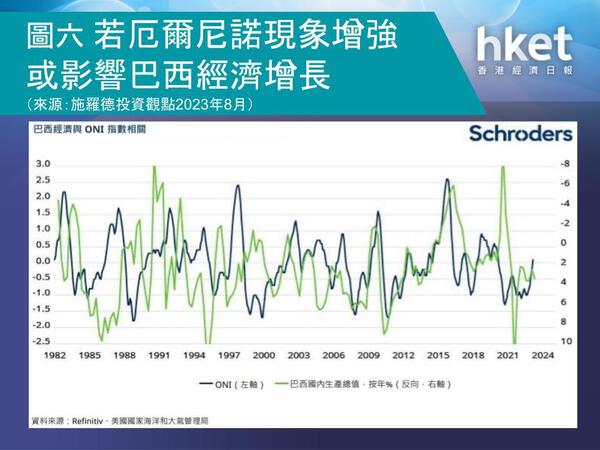 圖六 若厄爾尼諾現象增強
或影響巴西經濟增長
（來源：施羅德投資觀點2023年8月）

hket
香港經濟日報

巴西經濟與 ONI 指數相關

Schroders

3.0
2.5
2.0
1.5
1.0
0.5
0.0
-0.5
-1.0
-1.5
-2.0
-2.5

-8
-6
-4
-2
0
2
4
6
8
10

1982 1985 1988 1991 1994 1997 2000 2003 2006 2009 2012 2015 2018 2021 2024

ONI（左軸） 巴西國內生產總值，按年%（反向，右軸）

資料來源：Refinitiv，美國國家海洋和大氣管理局